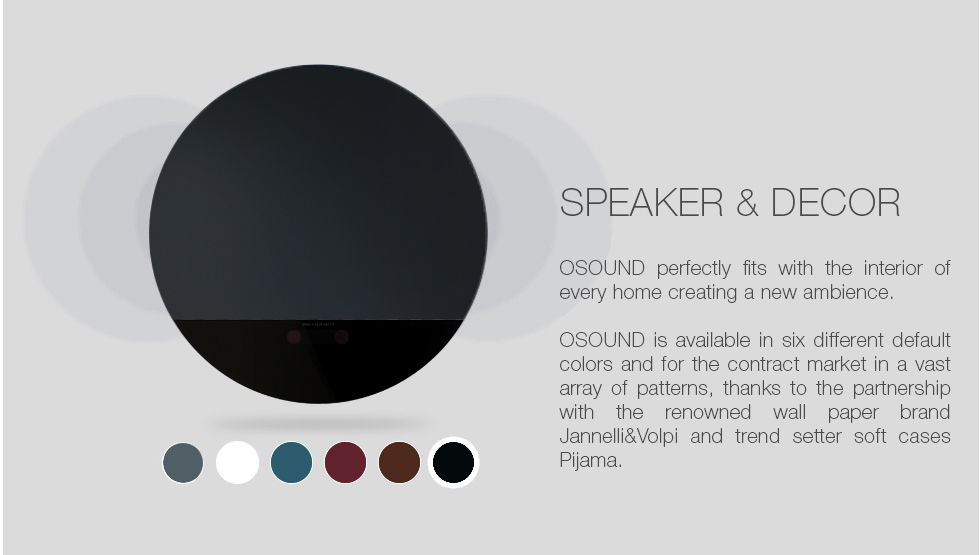 SPEAKER & DECOR

OSOUND perfectly fits with the interior of every home creating a new ambience.

OSOUND is available in six different default colors and for the contract market in a vast array of patterns, thanks to the partnership with the renowned wall paper brand Jannelli&Volpi and trend setter soft cases Pijama.